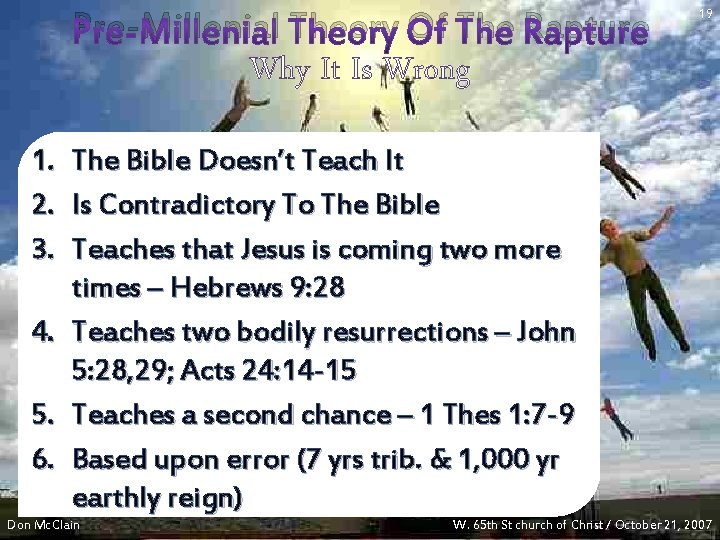 19

Pre-Millenial Theory Of The Rapture
Why It Is Wrong

1. The Bible Doesn't Teach It
2. Is Contradictory To The Bible
3. Teaches that Jesus is coming two more times – Hebrews 9:28
4. Teaches two bodily resurrections – John 5:28,29; Acts 24:14-15
5. Teaches a second chance – 1 Thes 1:7-9
6. Based upon error (7 yrs trib. & 1,000 yr earthly reign)

Don McClain

W. 65th St church of Christ / October 21, 2007